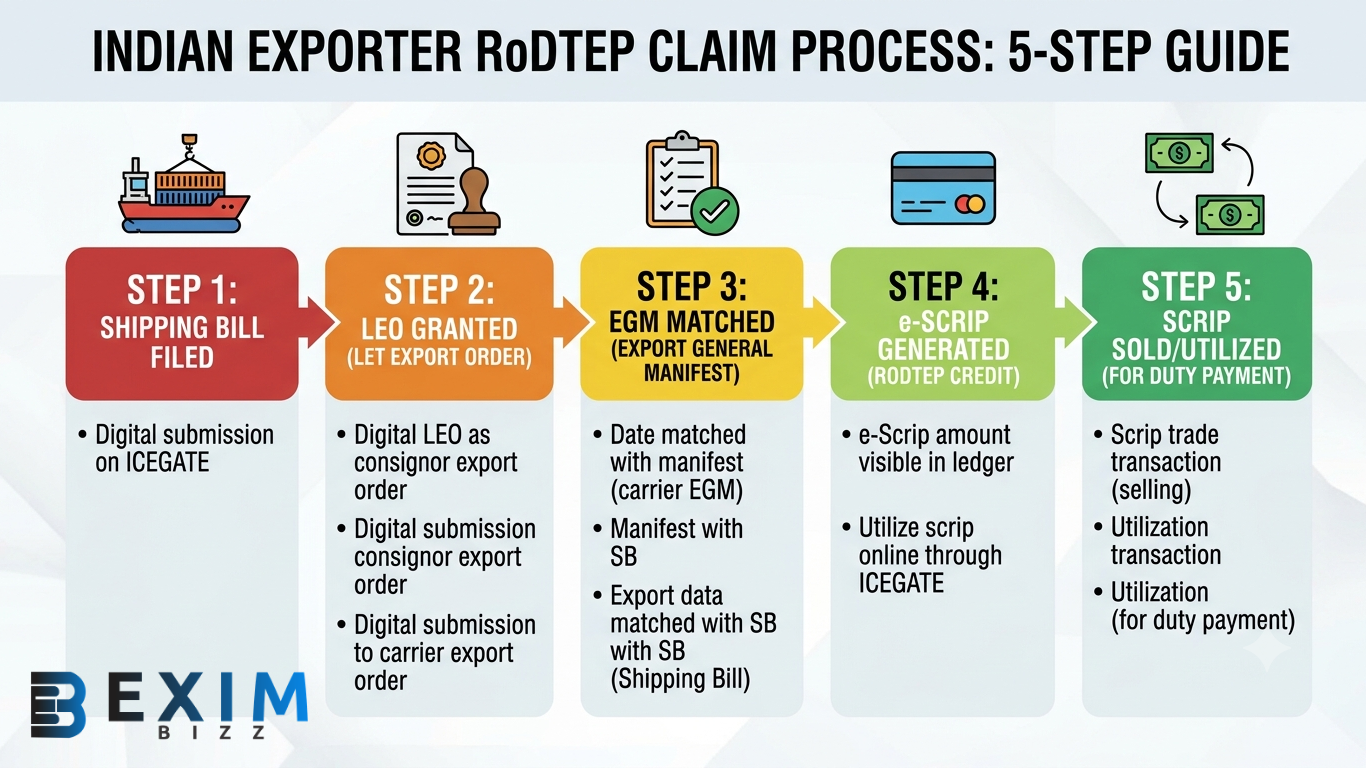 INDIAN EXPORTER RoDTEP CLAIM PROCESS: 5-STEP GUIDE

STEP 1:
SHIPPING BILL FILED

• Digital submission on ICEGATE

STEP 2:
LEO GRANTED
(LET EXPORT ORDER)

• Digital LEO as consignor export order
• Digital submission consignor export order
• Digital submission to carrier export order

STEP 3:
EGM MATCHED
(EXPORT GENERAL MANIFEST)

• Date matched with manifest (carrier EGM)
• Manifest with SB
• Export data matched with SB with SB (Shipping Bill)

STEP 4:
e-SCRIP GENERATED
(RODTEP CREDIT)

• e-Scrip amount visible in ledger
• Utilize scrip online through ICEGATE

STEP 5:
SCRIP SOLD/UTILIZED
(FOR DUTY PAYMENT)

• Scrip trade transaction (selling)
• Utilization transaction
• Utilization (for duty payment)

EXIM
BIZZ